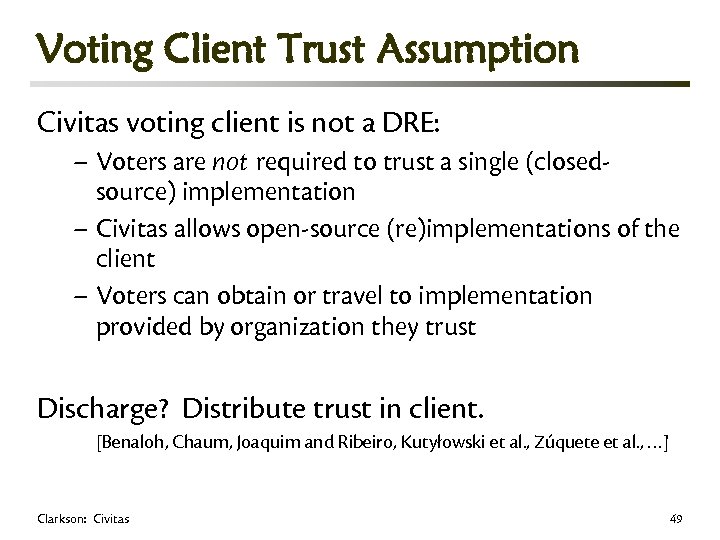 Voting Client Trust Assumption

Civitas voting client is not a DRE:

– Voters are not required to trust a single (closed-source) implementation

– Civitas allows open-source (re)implementations of the client

– Voters can obtain or travel to implementation provided by organization they trust

Discharge? Distribute trust in client.

[Benaloh, Chaum, Joaquim and Ribeiro, Kutyłowski et al., Zúquete et al., …]

Clarkson: Civitas

49